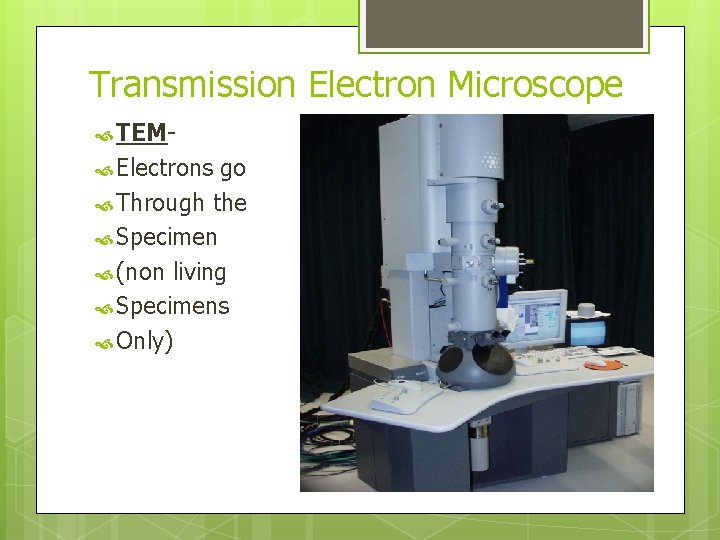 Transmission Electron Microscope

TEM-

Electrons go

Through the

Specimen

(non living

Specimens

Only)